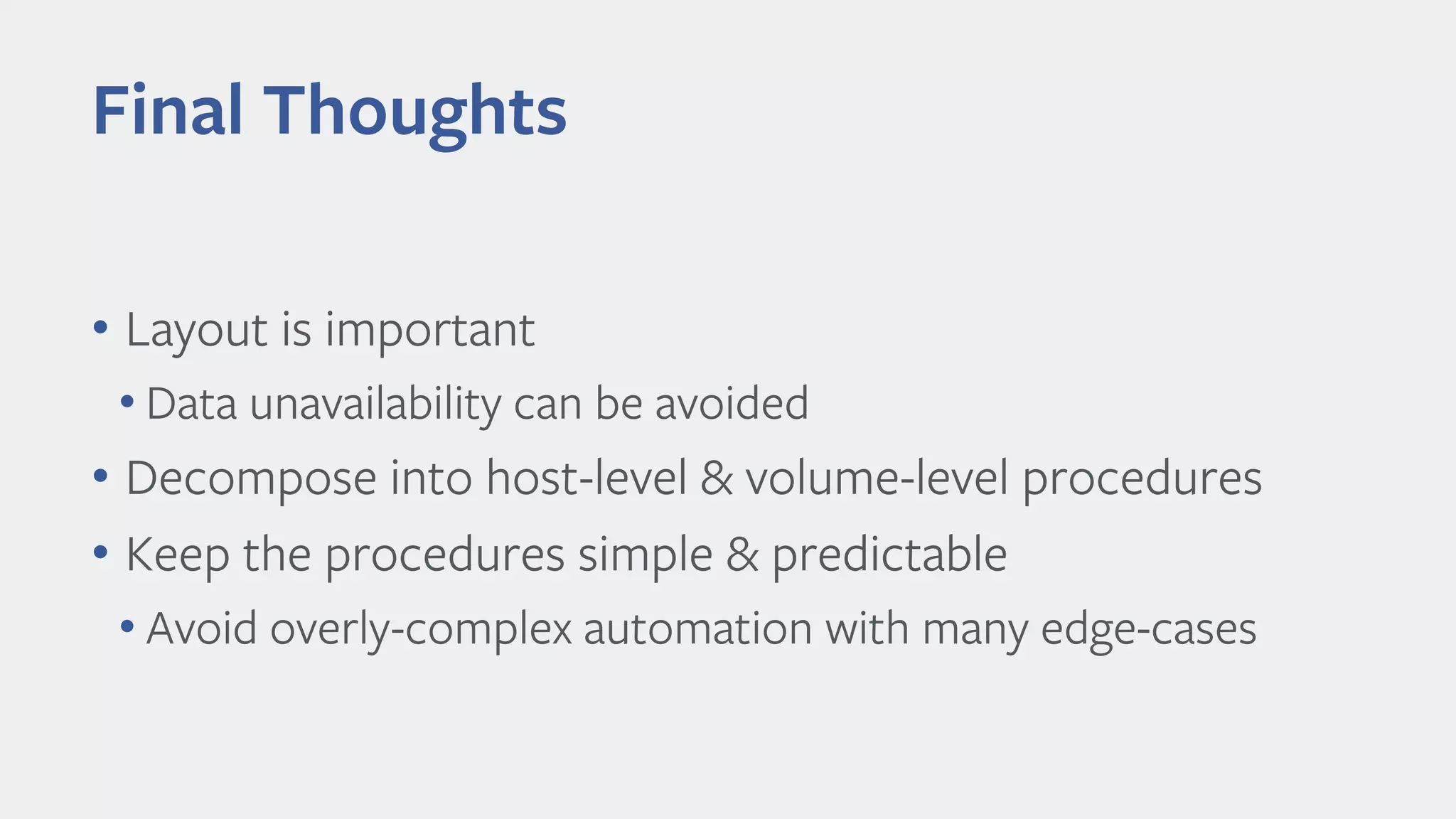 Final Thoughts

• Layout is important
  • Data unavailability can be avoided
• Decompose into host-level & volume-level procedures
• Keep the procedures simple & predictable
  • Avoid overly-complex automation with many edge-cases